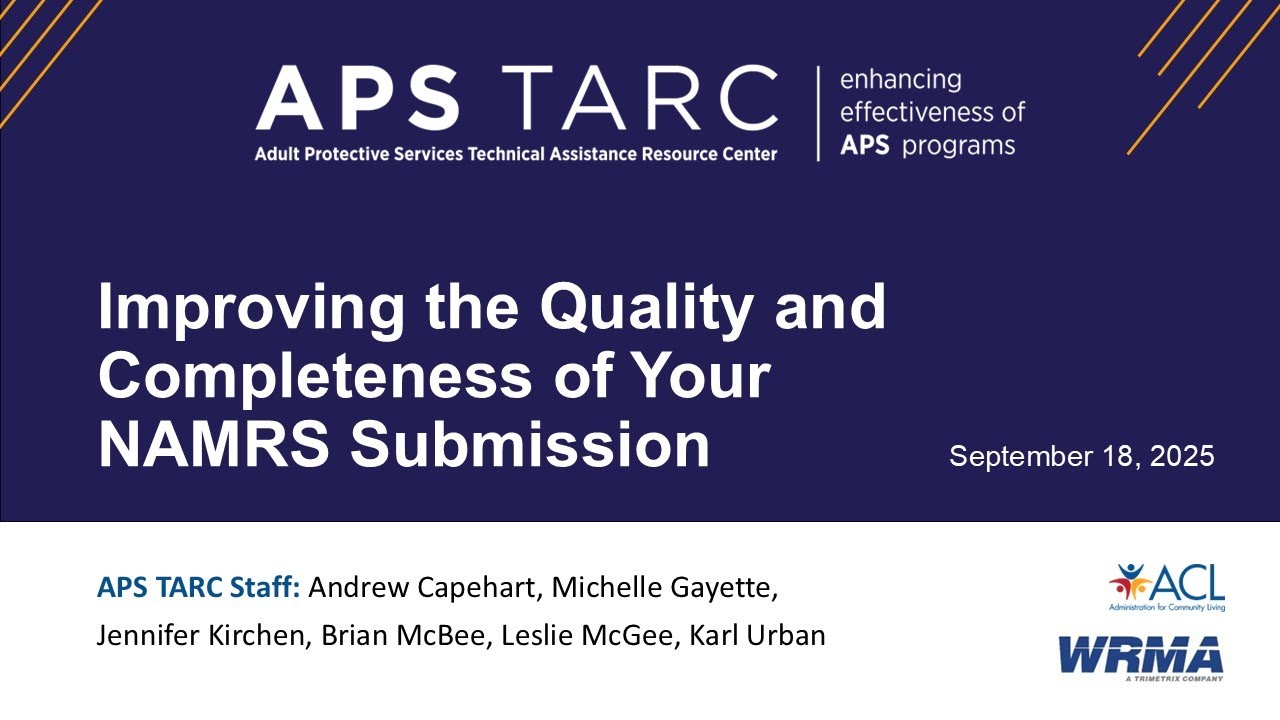 APS TARC
Adult Protective Services Technical Assistance Resource Center
enhancing effectiveness of APS programs

Improving the Quality and Completeness of Your NAMRS Submission

September 18, 2025

APS TARC Staff: Andrew Capehart, Michelle Gayette, Jennifer Kirchen, Brian McBee, Leslie McGee, Karl Urban

ACL
Administration for Community Living

WRMA
A TRIMETRIX COMPANY